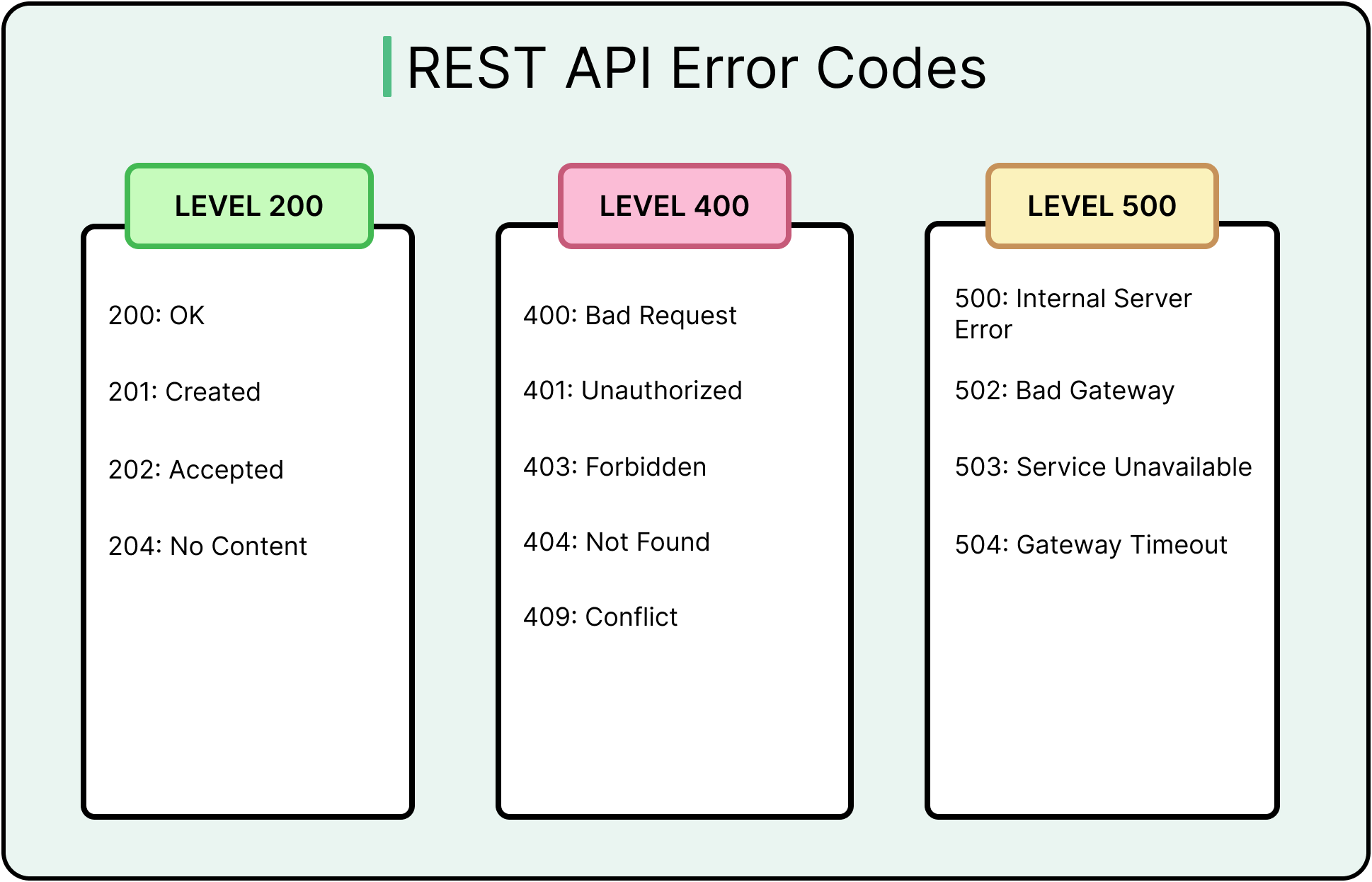 REST API Error Codes

LEVEL 200

200: OK

201: Created

202: Accepted

204: No Content

LEVEL 400

400: Bad Request

401: Unauthorized

403: Forbidden

404: Not Found

409: Conflict

LEVEL 500

500: Internal Server Error

502: Bad Gateway

503: Service Unavailable

504: Gateway Timeout